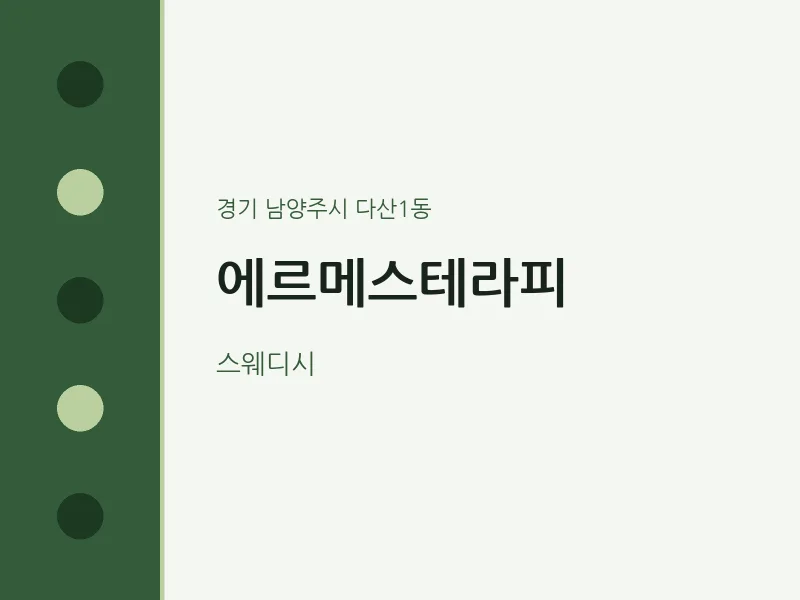 경기 남양주시 다산1동

에르메스테라피

스웨디시